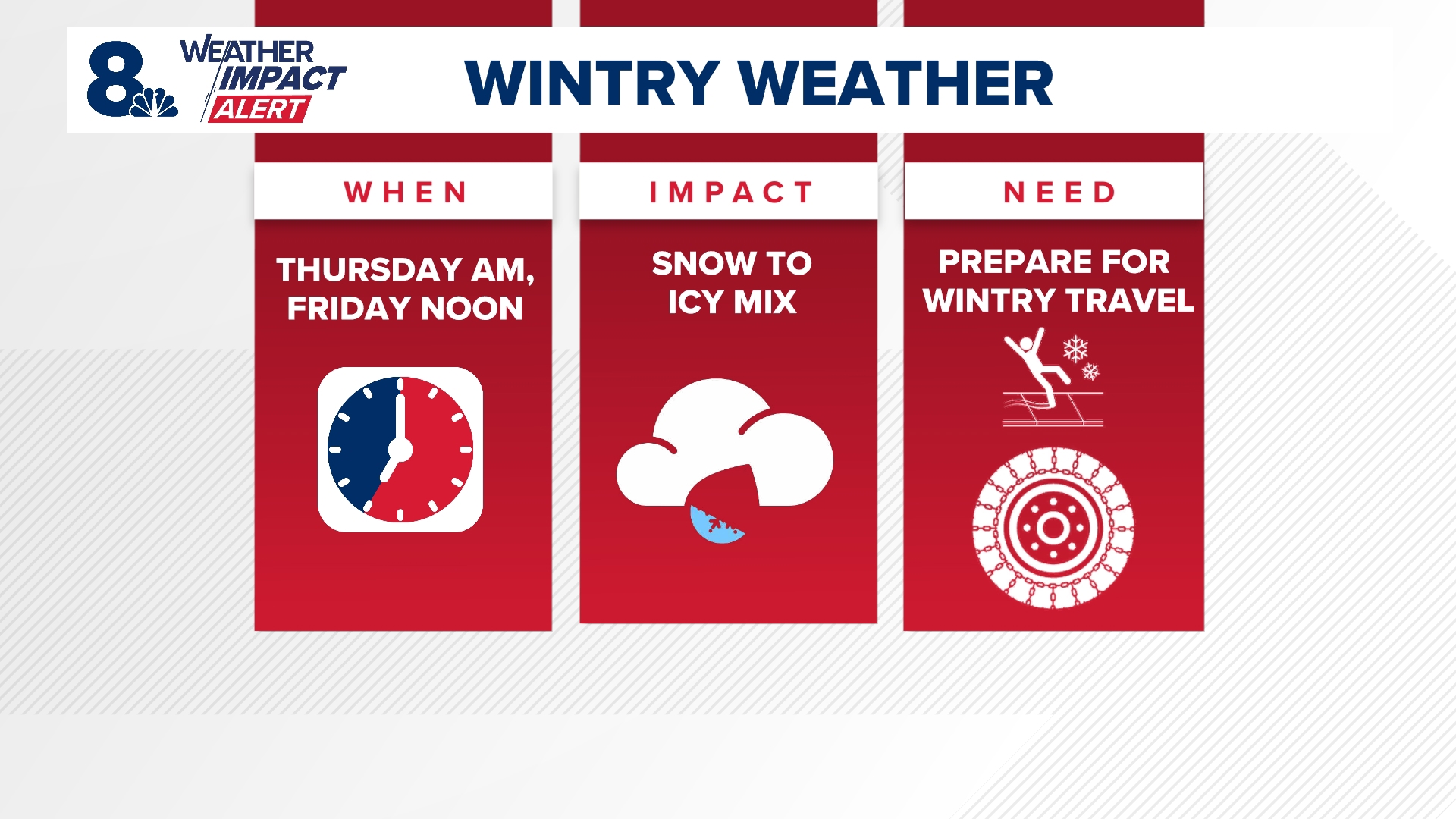 8

WEATHER IMPACT ALERT

WINTRY WEATHER

WHEN

THURSDAY AM, FRIDAY NOON

IMPACT

SNOW TO ICY MIX

NEED

PREPARE FOR WINTRY TRAVEL